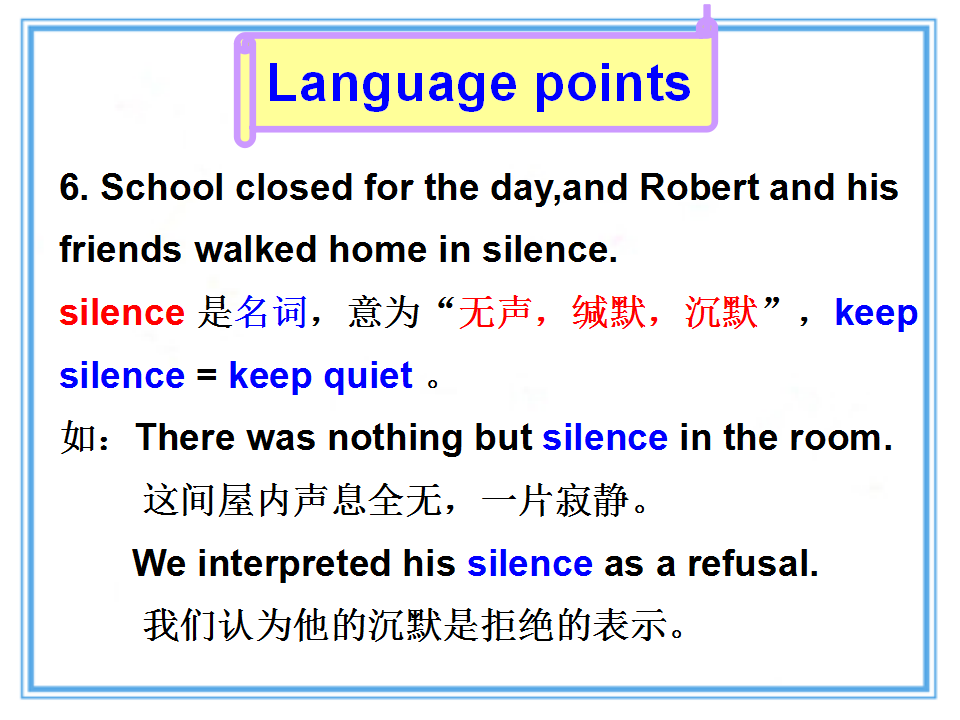 Language points

6. School closed for the day,and Robert and his friends walked home in silence.

silence 是名词，意为“无声，缄默，沉默”，keep silence = keep quiet 。

如：There was nothing but silence in the room.
这间屋内声息全无，一片寂静。
We interpreted his silence as a refusal.
我们认为他的沉默是拒绝的表示。